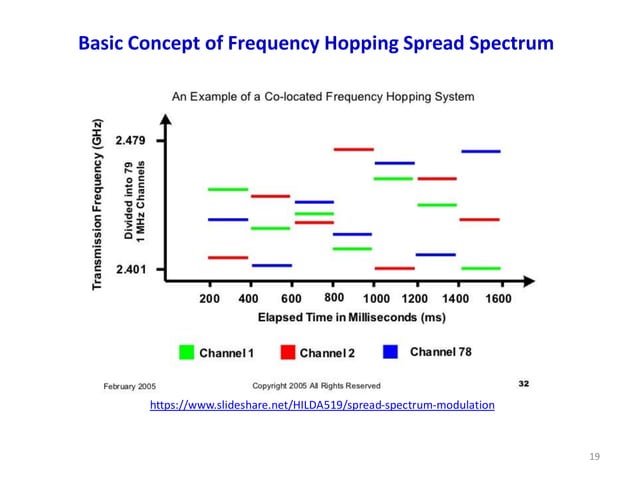 Basic Concept of Frequency Hopping Spread Spectrum

An Example of a Co-located Frequency Hopping System

Transmission Frequency (GHz)

Divided into 79 1 MHz Channels

2.479

2.401

200 400 600 800 1000 1200 1400 1600

Elapsed Time in Milliseconds (ms)

Channel 1 Channel 2 Channel 78

February 2005 Copyright 2005 All Rights Reserved 32

https://www.slideshare.net/HILDA519/spread-spectrum-modulation

19